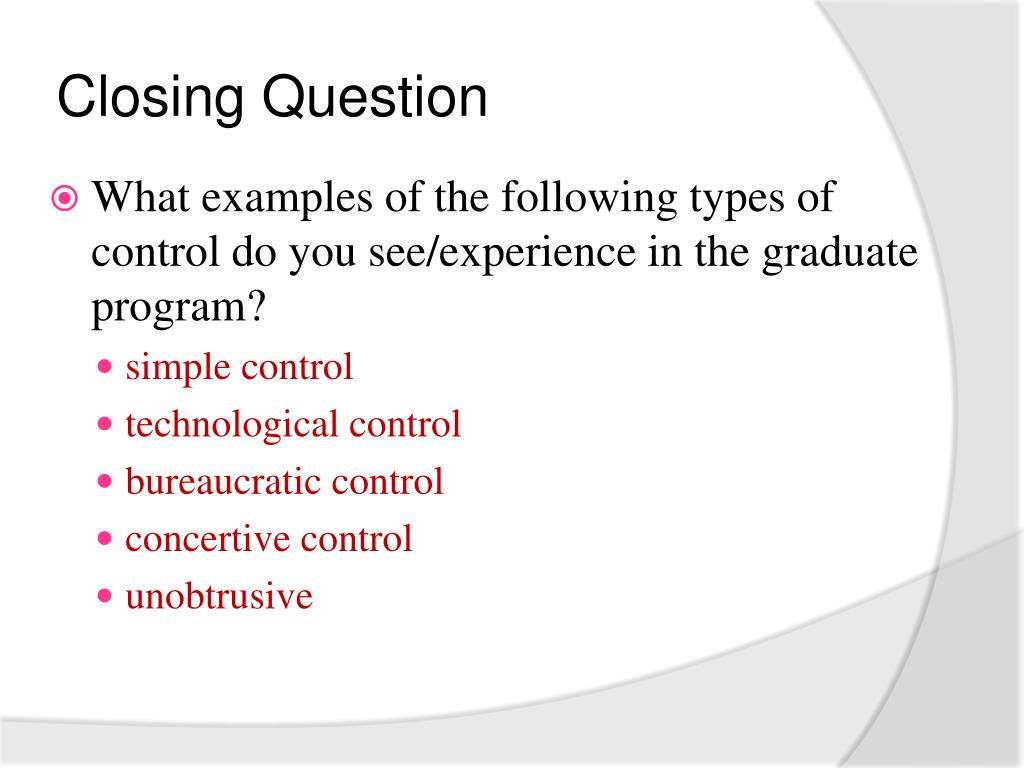 Closing Question

What examples of the following types of control do you see/experience in the graduate program?

- simple control
- technological control
- bureaucratic control
- concertive control
- unobtrusive